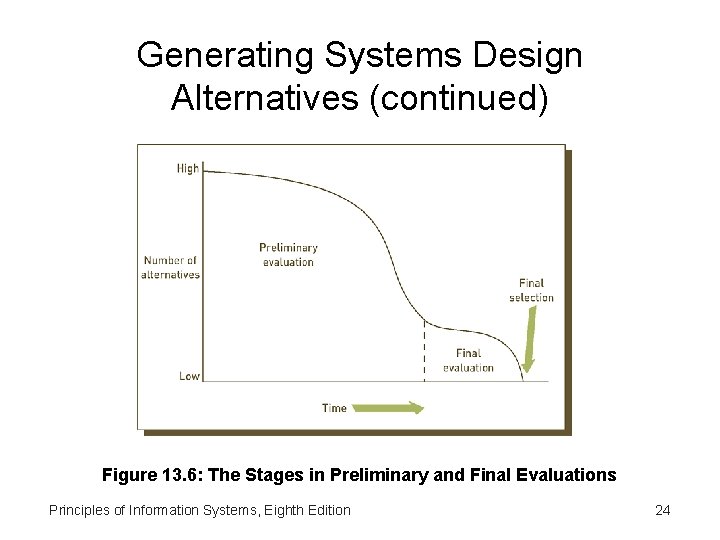 Generating Systems Design Alternatives (continued)

High

Number of alternatives

Low

Preliminary evaluation

Final selection

Final evaluation

Time

Figure 13.6: The Stages in Preliminary and Final Evaluations

Principles of Information Systems, Eighth Edition

24